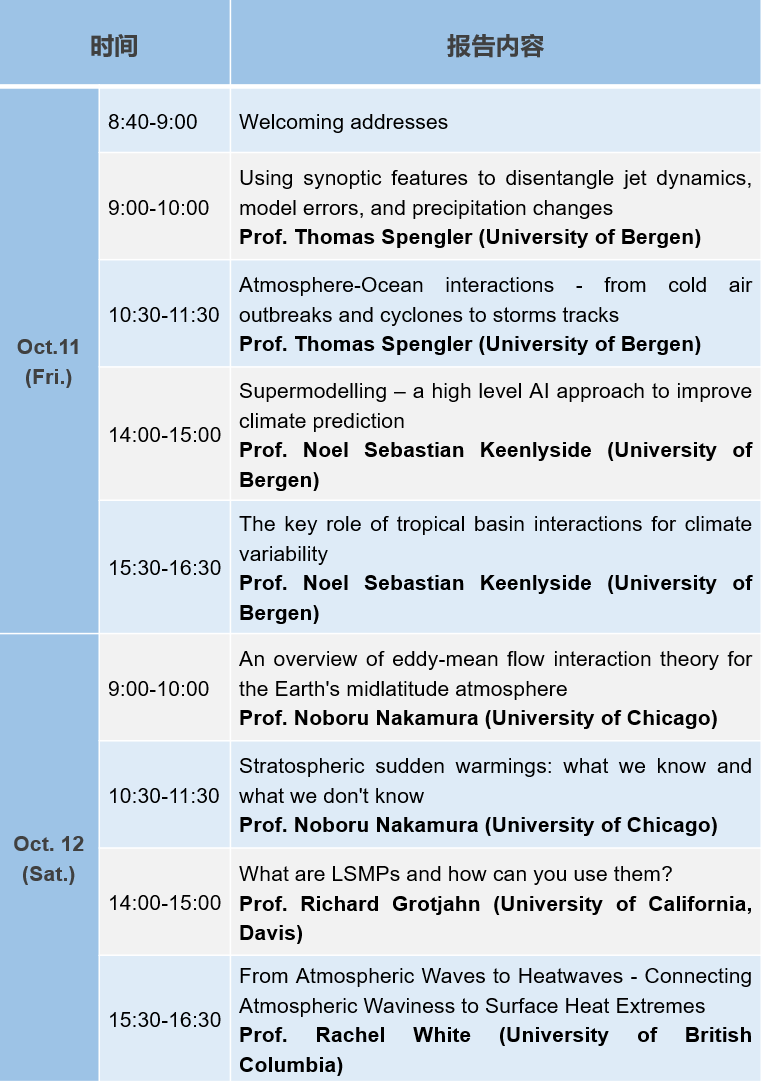 | 时间 | | 报告内容 |
|---|---|---|
| Oct.11 (Fri.) | 8:40-9:00 | Welcoming addresses |
| | 9:00-10:00 | Using synoptic features to disentangle jet dynamics, model errors, and precipitation changes **Prof. Thomas Spengler (University of Bergen)** |
| | 10:30-11:30 | Atmosphere-Ocean interactions - from cold air outbreaks and cyclones to storms tracks **Prof. Thomas Spengler (University of Bergen)** |
| | 14:00-15:00 | Supermodelling – a high level AI approach to improve climate prediction **Prof. Noel Sebastian Keenlyside (University of Bergen)** |
| | 15:30-16:30 | The key role of tropical basin interactions for climate variability **Prof. Noel Sebastian Keenlyside (University of Bergen)** |
| Oct. 12 (Sat.) | 9:00-10:00 | An overview of eddy-mean flow interaction theory for the Earth's midlatitude atmosphere **Prof. Noboru Nakamura (University of Chicago)** |
| | 10:30-11:30 | Stratospheric sudden warmings: what we know and what we don't know **Prof. Noboru Nakamura (University of Chicago)** |
| | 14:00-15:00 | What are LSMPs and how can you use them? **Prof. Richard Grotjahn (University of California, Davis)** |
| | 15:30-16:30 | From Atmospheric Waves to Heatwaves - Connecting Atmospheric Waviness to Surface Heat Extremes **Prof. Rachel White (University of British Columbia)** |